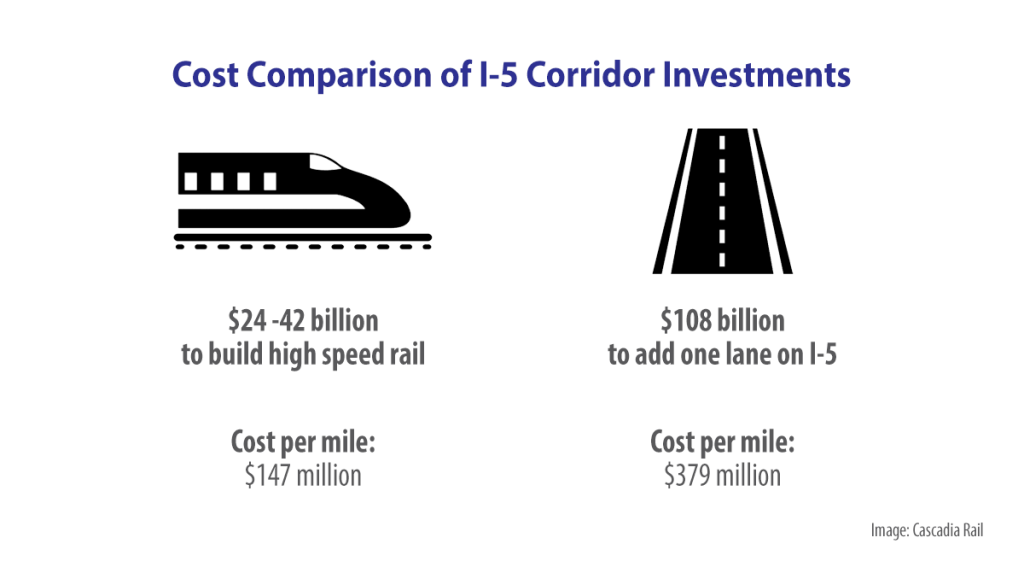 Cost Comparison of I-5 Corridor Investments

\$24 -42 billion
to build high speed rail

Cost per mile:
\$147 million

\$108 billion
to add one lane on I-5

Cost per mile:
\$379 million

Image: Cascadia Rail